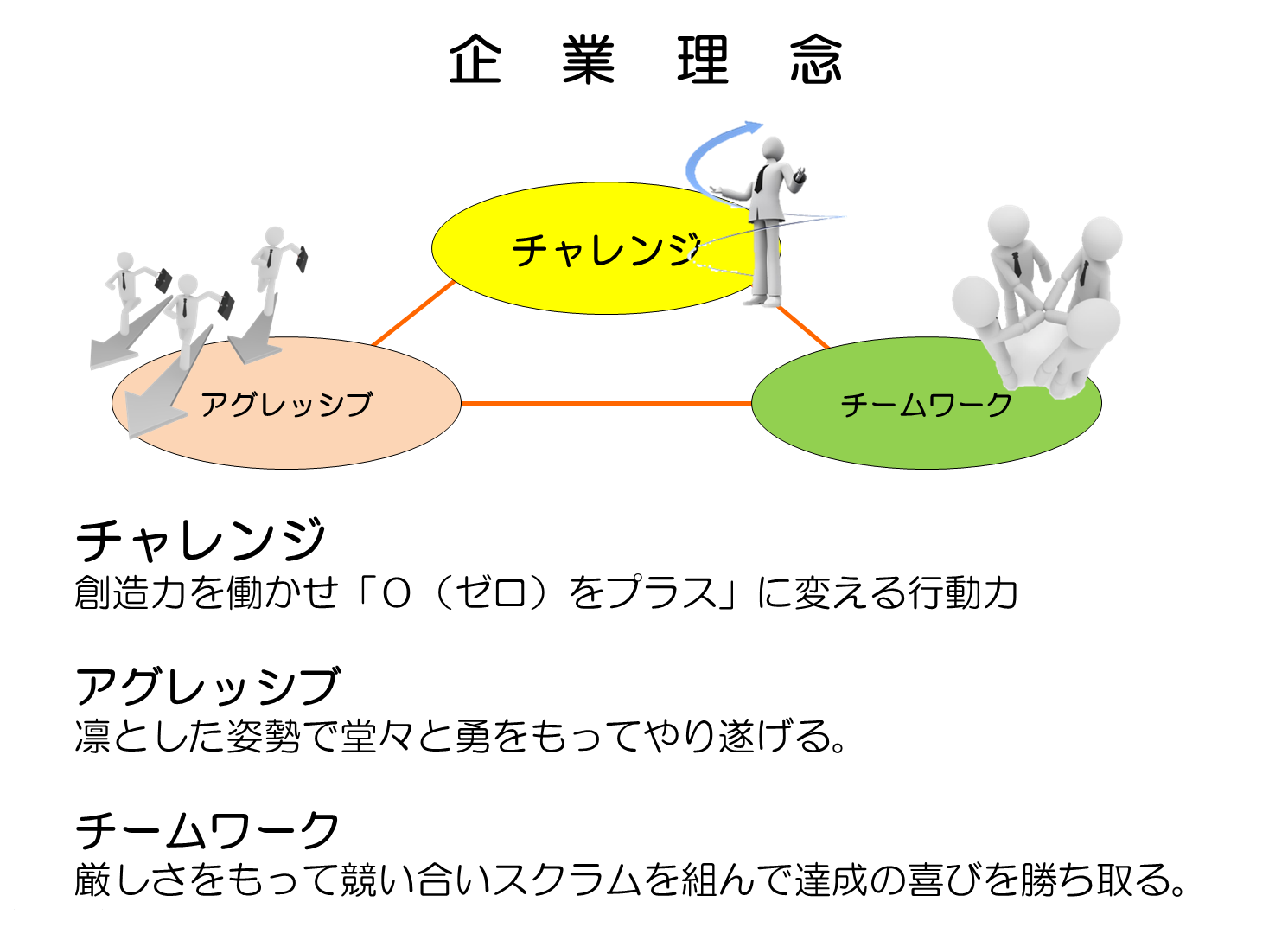 企　業　理　念

チャレンジ

アグレッシブ

チームワーク

チャレンジ
創造力を働かせ「0（ゼロ）をプラス」に変える行動力

アグレッシブ
凛とした姿勢で堂々と勇をもってやり遂げる。

チームワーク
厳しさをもって競い合いスクラムを組んで達成の喜びを勝ち取る。